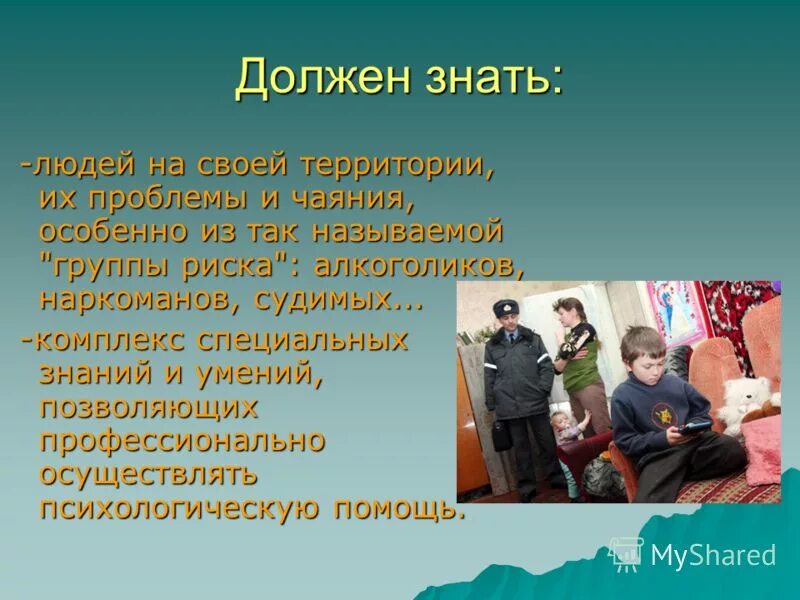 Должен знать:

-людей на своей территории, их проблемы и чаяния, особенно из так называемой "группы риска": алкоголиков, наркоманов, судимых…

-комплекс специальных знаний и умений, позволяющих профессионально осуществлять психологическую помощь.

MyShared